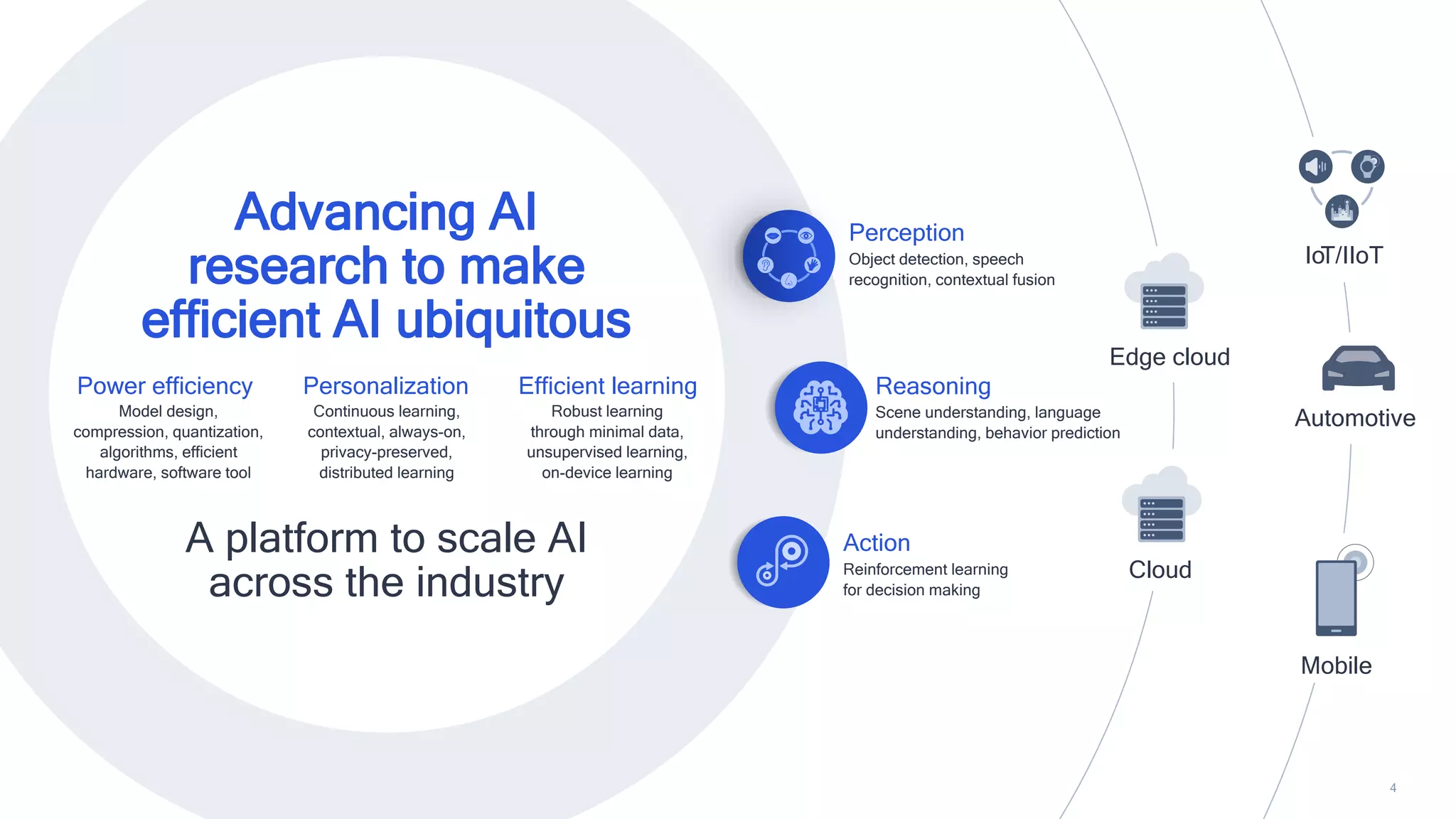 Advancing AI research to make efficient AI ubiquitous

Power efficiency
Model design, compression, quantization, algorithms, efficient hardware, software tool

Personalization
Continuous learning, contextual, always-on, privacy-preserved, distributed learning

Efficient learning
Robust learning through minimal data, unsupervised learning, on-device learning

A platform to scale AI across the industry

Perception
Object detection, speech recognition, contextual fusion

Reasoning
Scene understanding, language understanding, behavior prediction

Action
Reinforcement learning for decision making

Edge cloud

Cloud

IoT/IIoT

Automotive

Mobile

4